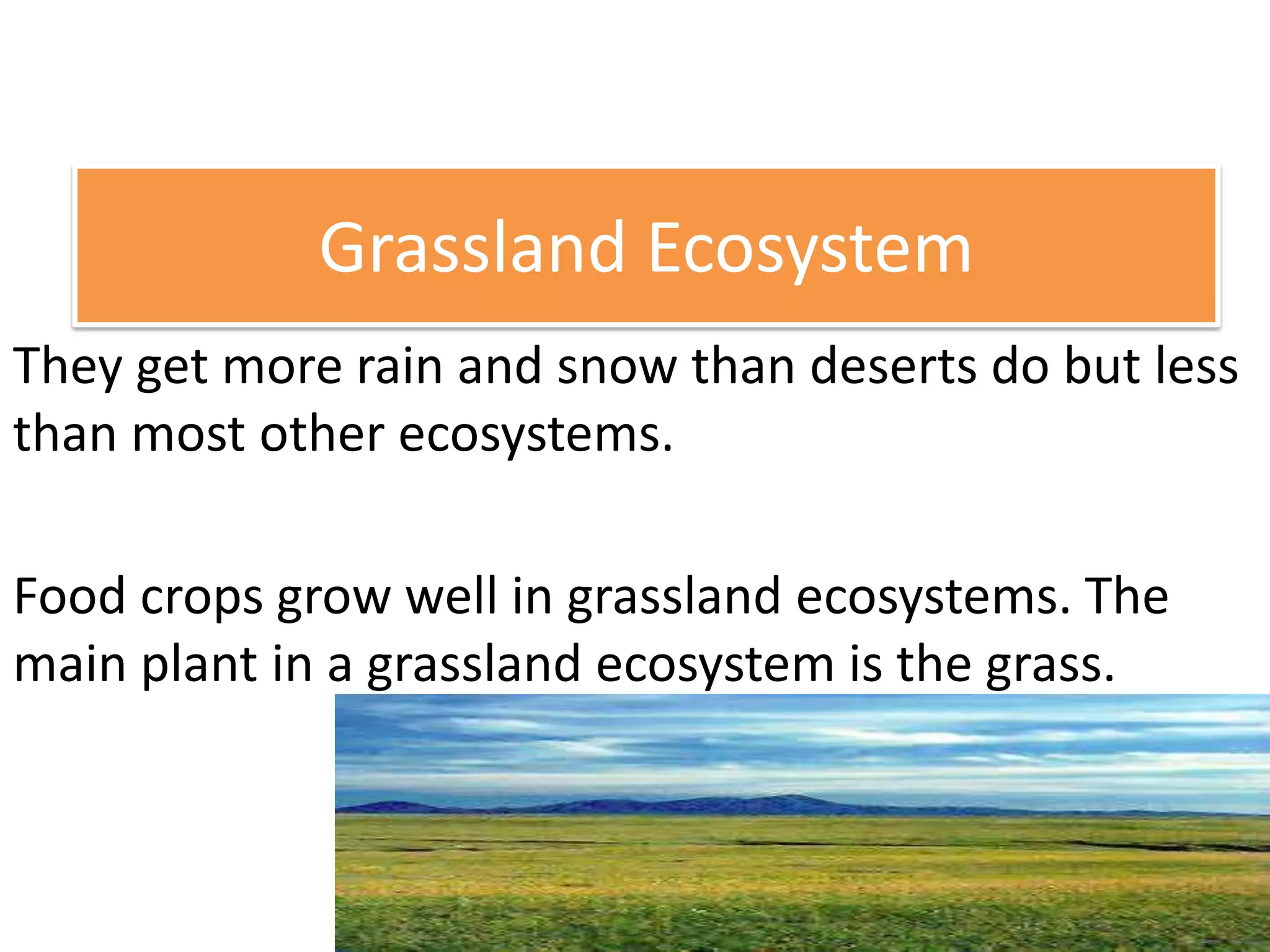 Grassland Ecosystem

They get more rain and snow than deserts do but less than most other ecosystems.

Food crops grow well in grassland ecosystems. The main plant in a grassland ecosystem is the grass.